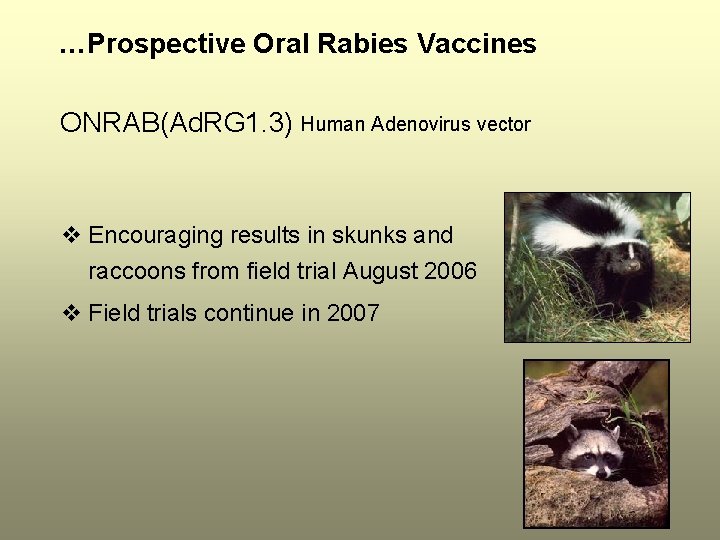 …Prospective Oral Rabies Vaccines

ONRAB(AdRG1.3) Human Adenovirus vector

❖ Encouraging results in skunks and raccoons from field trial August 2006

❖ Field trials continue in 2007